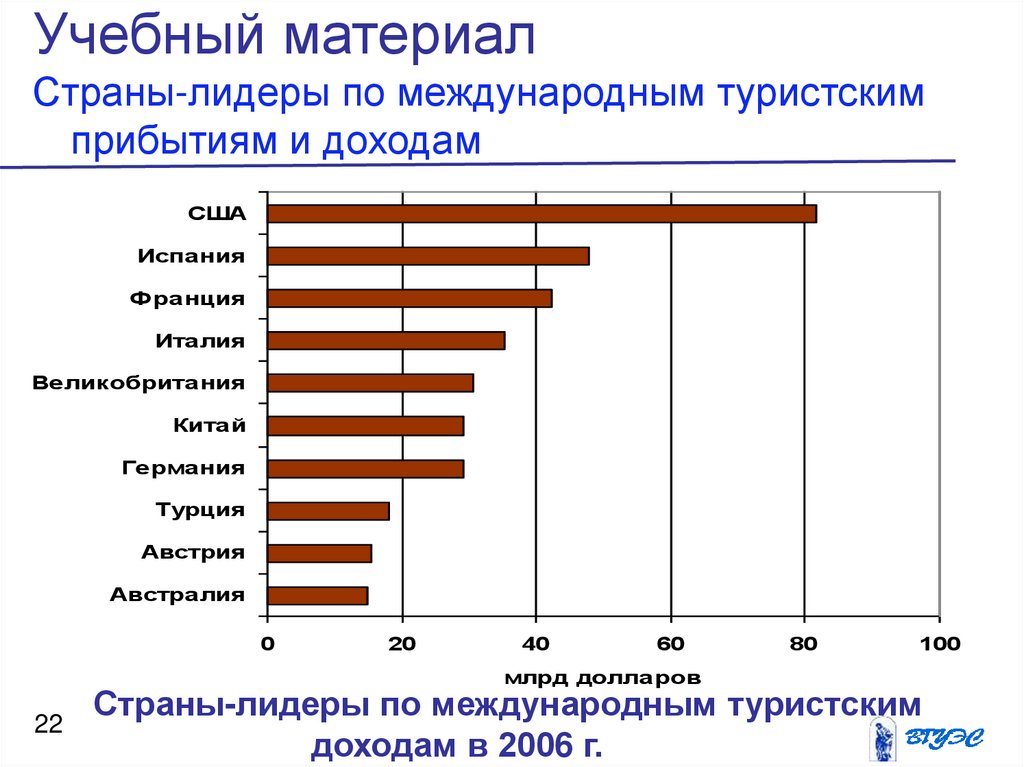 Учебный материал

Страны-лидеры по международным туристским прибытиям и доходам

США
Испания
Франция
Италия
Великобритания
Китай
Германия
Турция
Австрия
Австралия

0 20 40 60 80 100

млрд долларов

Страны-лидеры по международным туристским доходам в 2006 г.

22

ВГУЭС